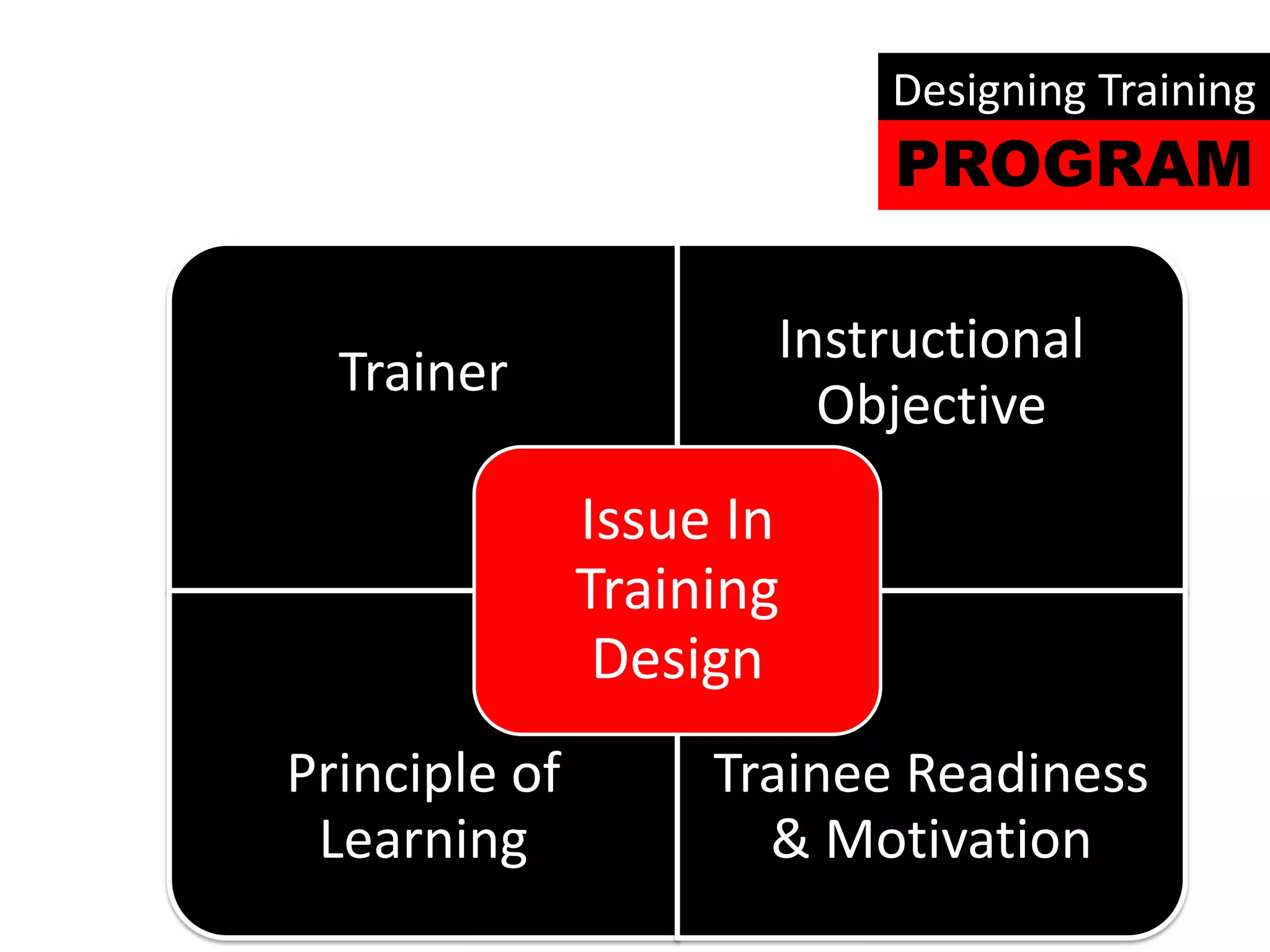 Designing Training
PROGRAM

Trainer

Instructional Objective

Issue In Training Design

Principle of Learning

Trainee Readiness & Motivation